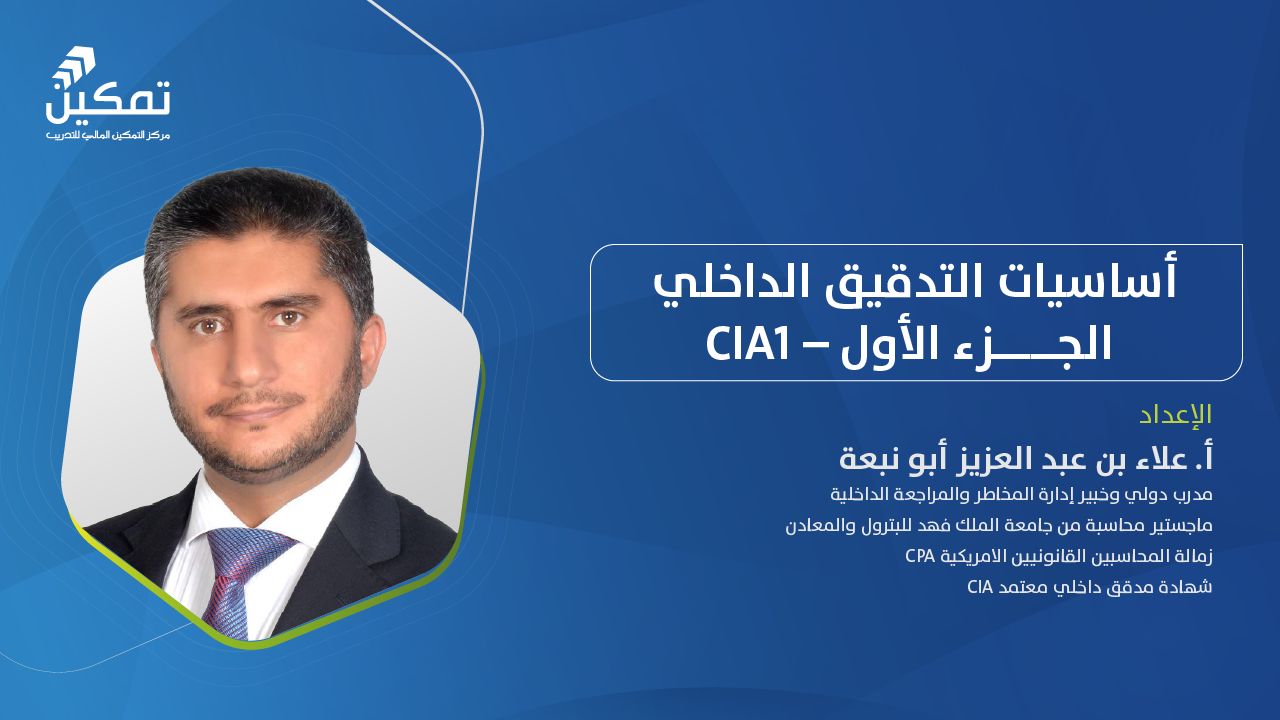 تمكين
مركز التمكين المالي للتدريب

أساسيات التدقيق الداخلي
الجـــزء الأول – CIA1

الإعداد
أ. علاء بن عبد العزيز أبو نبعة
مدرب دولي وخبير إدارة المخاطر والمراجعة الداخلية
ماجستير محاسبة من جامعة الملك فهد للبترول والمعادن
زمالة المحاسبين القانونيين الامريكية CPA
شهادة مدقق داخلي معتمد CIA